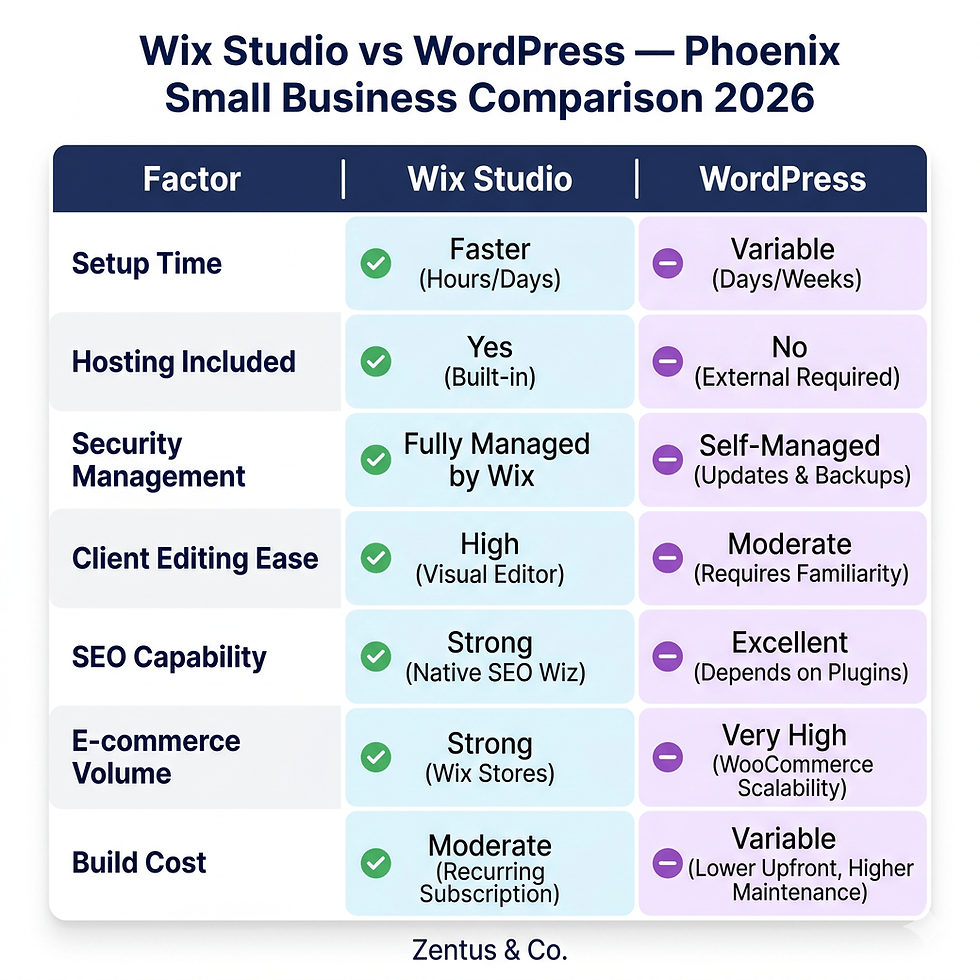 Wix Studio vs WordPress — Phoenix Small Business Comparison 2026

| Factor | Wix Studio | WordPress |
|---|---|---|
| Setup Time | Faster (Hours/Days) | Variable (Days/Weeks) |
| Hosting Included | Yes (Built-in) | No (External Required) |
| Security Management | Fully Managed by Wix | Self-Managed (Updates & Backups) |
| Client Editing Ease | High (Visual Editor) | Moderate (Requires Familiarity) |
| SEO Capability | Strong (Native SEO Wiz) | Excellent (Depends on Plugins) |
| E-commerce Volume | Strong (Wix Stores) | Very High (WooCommerce Scalability) |
| Build Cost | Moderate (Recurring Subscription) | Variable (Lower Upfront, Higher Maintenance) |

Zentus & Co.